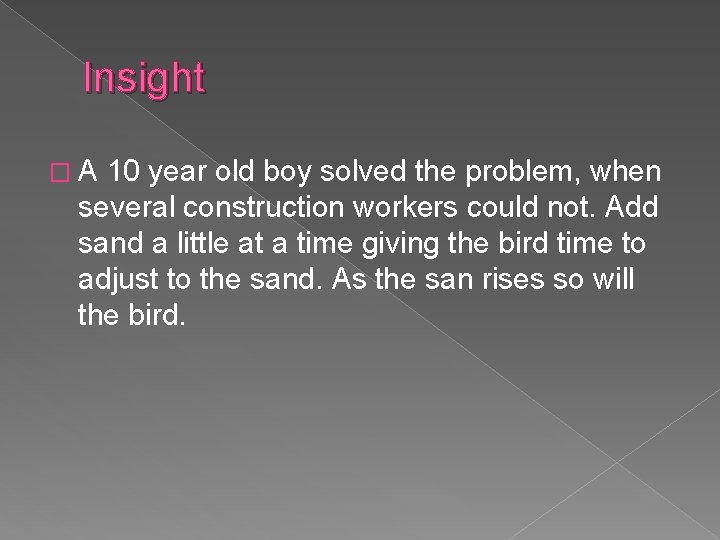 Insight

A 10 year old boy solved the problem, when several construction workers could not. Add sand a little at a time giving the bird time to adjust to the sand. As the san rises so will the bird.